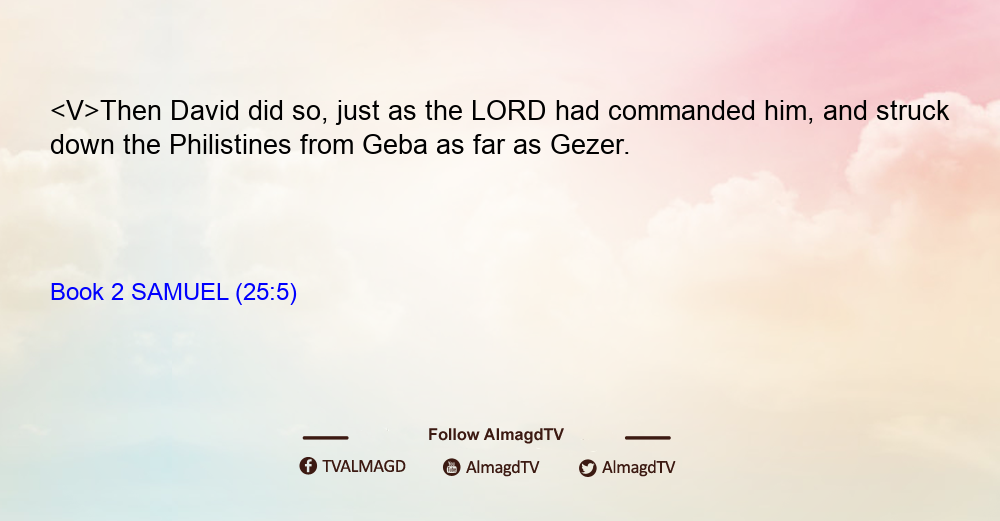 <V>Then David did so, just as the LORD had commanded him, and struck down the Philistines from Geba as far as Gezer.

Book 2 SAMUEL (25:5)

Follow AlmagdTV

TVALMAGD AlmagdTV AlmagdTV